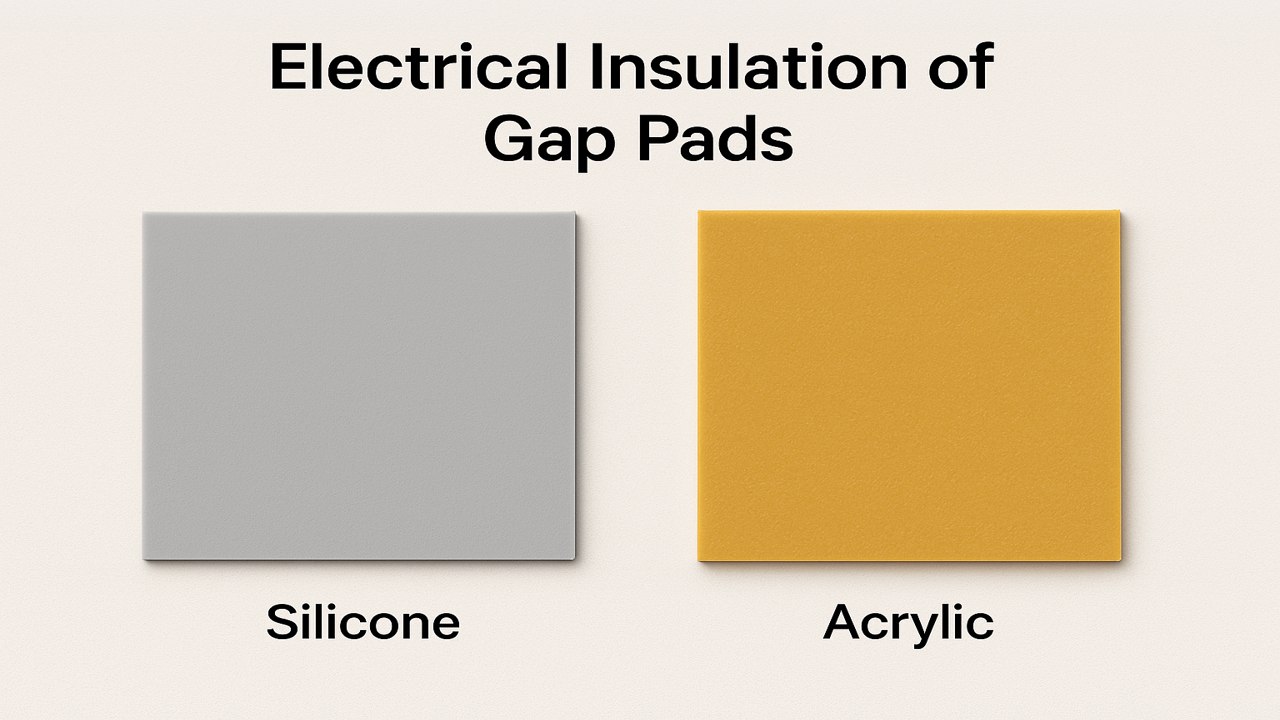 Electrical Insulation of Gap Pads

Silicone

Acrylic